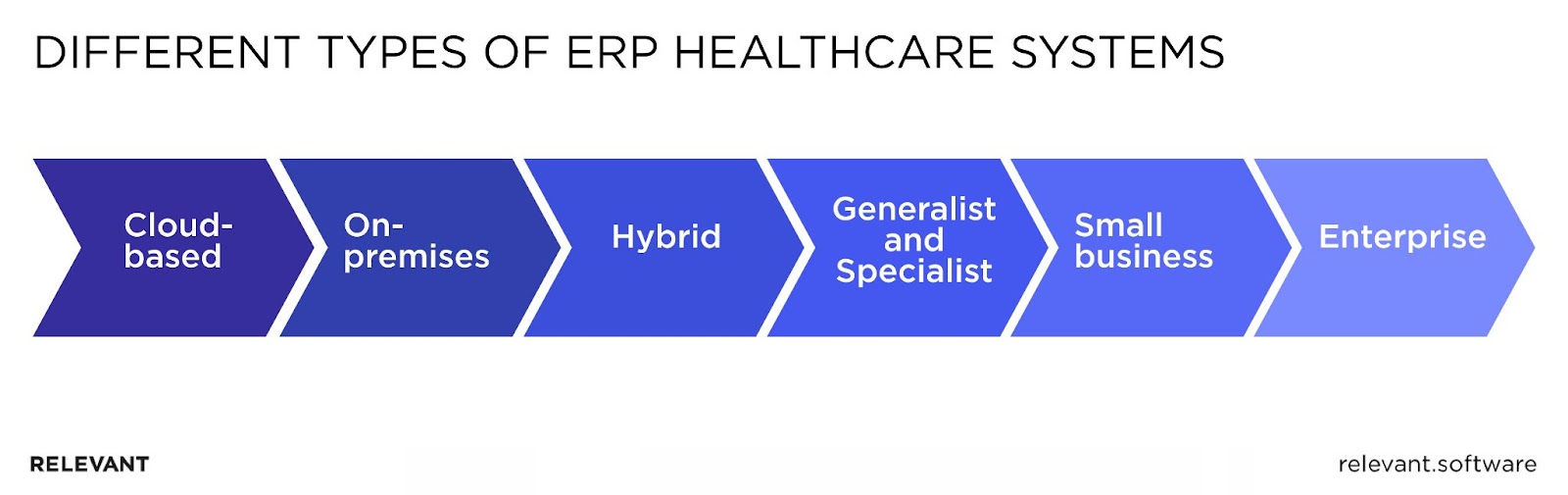 DIFFERENT TYPES OF ERP HEALTHCARE SYSTEMS

Cloud-based

On-premises

Hybrid

Generalist and Specialist

Small business

Enterprise

RELEVANT

relevant.software